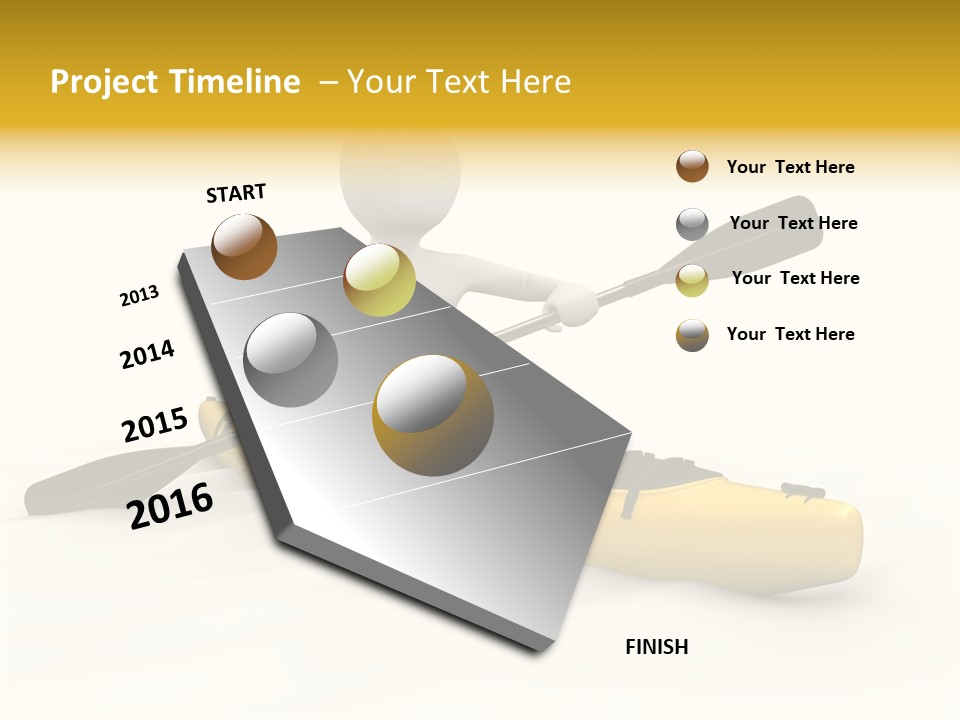 Project Timeline – Your Text Here

START

2013

2014

2015

2016

FINISH

Your Text Here

Your Text Here

Your Text Here

Your Text Here